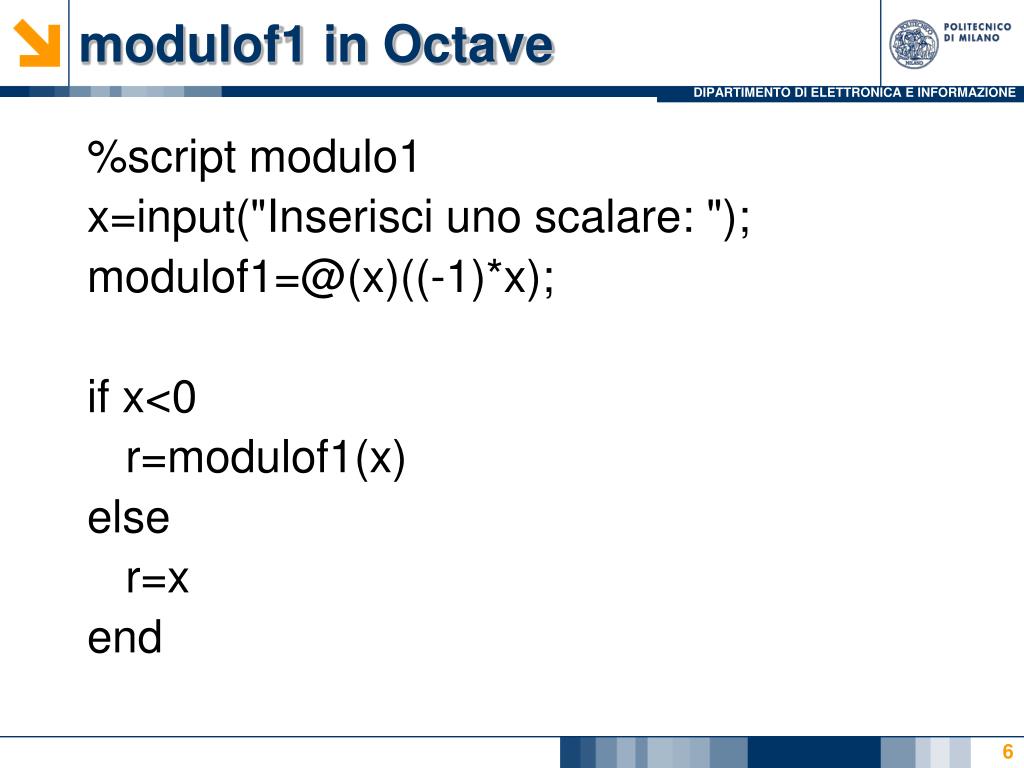 modulof1 in Octave

POLITECNICO DI MILANO

DIPARTIMENTO DI ELETTRONICA E INFORMAZIONE

%script modulo1
x=input("Inserisci uno scalare: ");
modulof1=@(x)((-1)*x);

if x<0
r=modulof1(x)
else
r=x
end

6